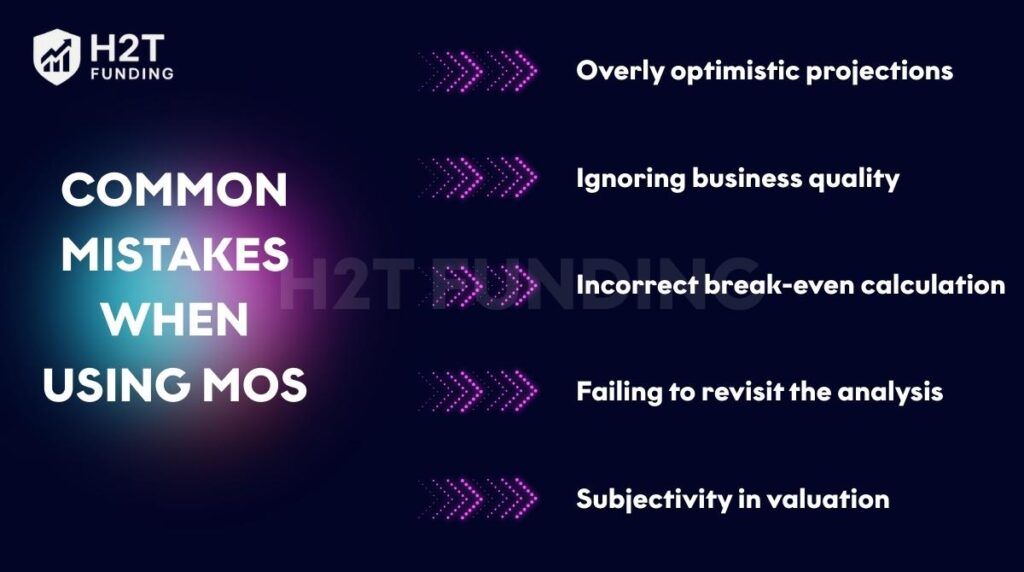 H2T FUNDING

COMMON MISTAKES WHEN USING MOS

H2T FUNDING

Overly optimistic projections

Ignoring business quality

Incorrect break-even calculation

Failing to revisit the analysis

Subjectivity in valuation